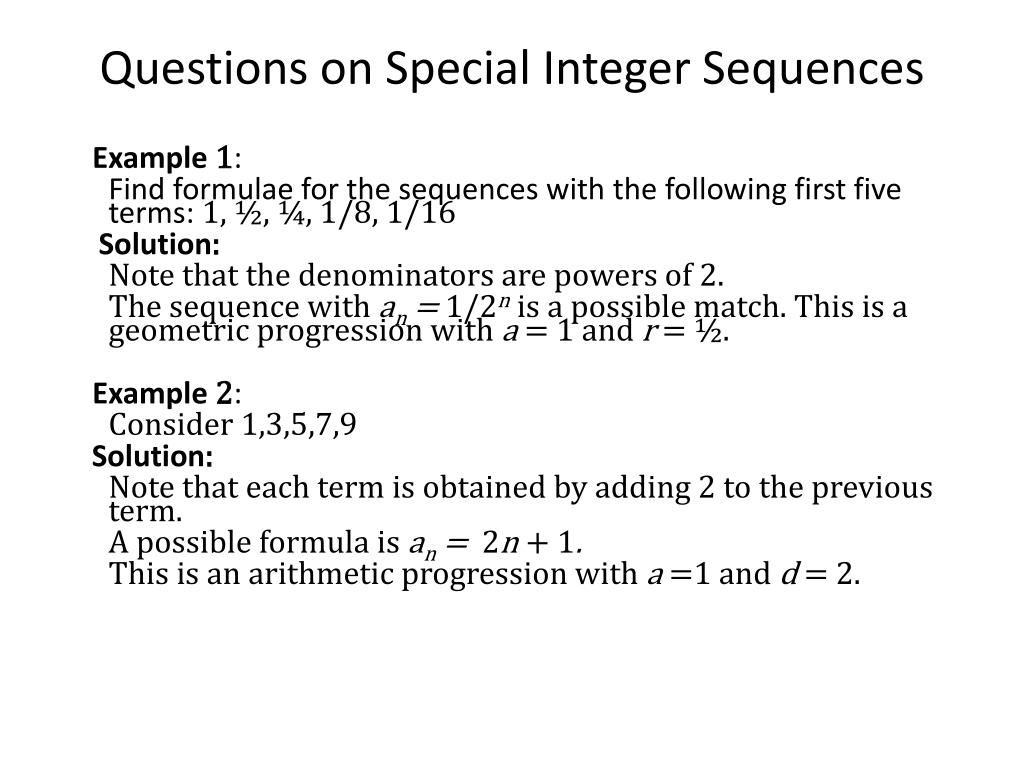 Questions on Special Integer Sequences

Example 1:

Find formulae for the sequences with the following first five terms: 1, ½, ¼, 1/8, 1/16

Solution:

Note that the denominators are powers of 2.

The sequence with $a_n = 1/2^n$ is a possible match. This is a geometric progression with $a = 1$ and $r = ½$.

Example 2:

Consider 1,3,5,7,9

Solution:

Note that each term is obtained by adding 2 to the previous term.

A possible formula is $a_n = 2n + 1$.

This is an arithmetic progression with $a = 1$ and $d = 2$.